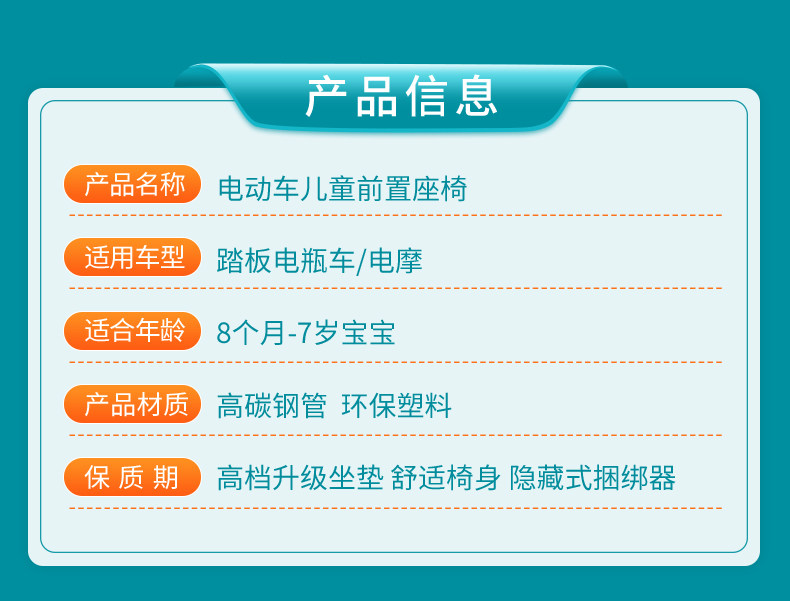 产品信息

产品名称 电动车儿童前置座椅

适用车型 踏板电瓶车/电摩

适合年龄 8个月-7岁宝宝

产品材质 高碳钢管 环保塑料

保 质 期 高档升级坐垫 舒适椅身 隐藏式捆绑器